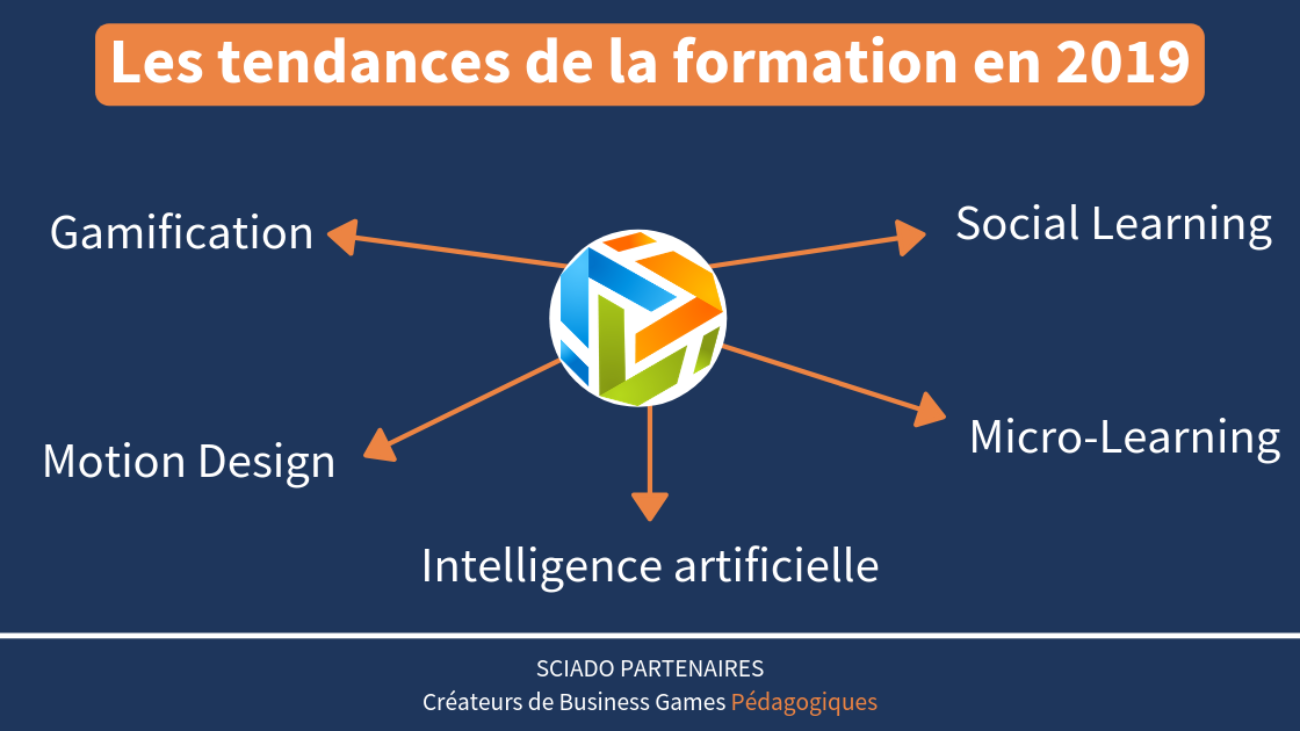 Les tendances de la formation en 2019

Gamification

Social Learning

Motion Design

Micro-Learning

Intelligence artificielle

SCIADO PARTENAIRES
Créateurs de Business Games Pédagogiques